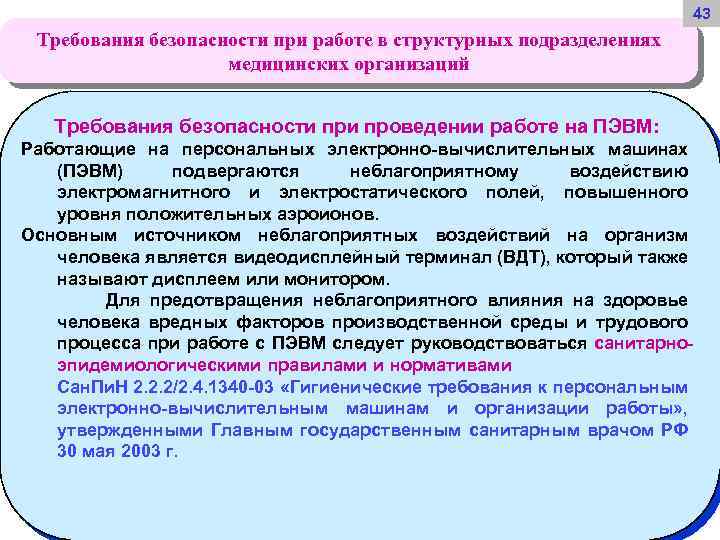 43

Требования безопасности при работе в структурных подразделениях медицинских организаций

Требования безопасности при проведении работе на ПЭВМ:

Работающие на персональных электронно-вычислительных машинах (ПЭВМ) подвергаются неблагоприятному воздействию электромагнитного и электростатического полей, повышенного уровня положительных аэроионов.

Основным источником неблагоприятных воздействий на организм человека является видеодисплейный терминал (ВДТ), который также называют дисплеем или монитором.

Для предотвращения неблагоприятного влияния на здоровье человека вредных факторов производственной среды и трудового процесса при работе с ПЭВМ следует руководствоваться санитарно-эпидемиологическими правилами и нормативами СанПиН 2.2.2/2.4.1340-03 «Гигиенические требования к персональным электронно-вычислительным машинам и организации работы», утвержденными Главным государственным санитарным врачом РФ 30 мая 2003 г.